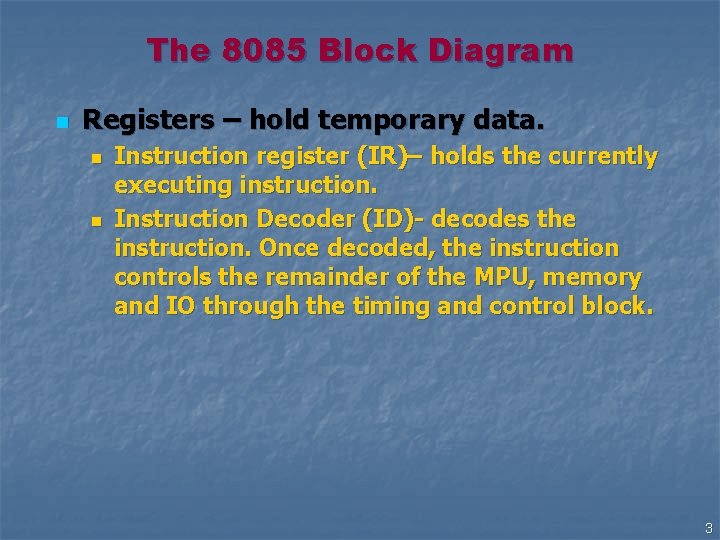 The 8085 Block Diagram

Registers – hold temporary data.

Instruction register (IR)– holds the currently executing instruction.

Instruction Decoder (ID)- decodes the instruction. Once decoded, the instruction controls the remainder of the MPU, memory and IO through the timing and control block.

3